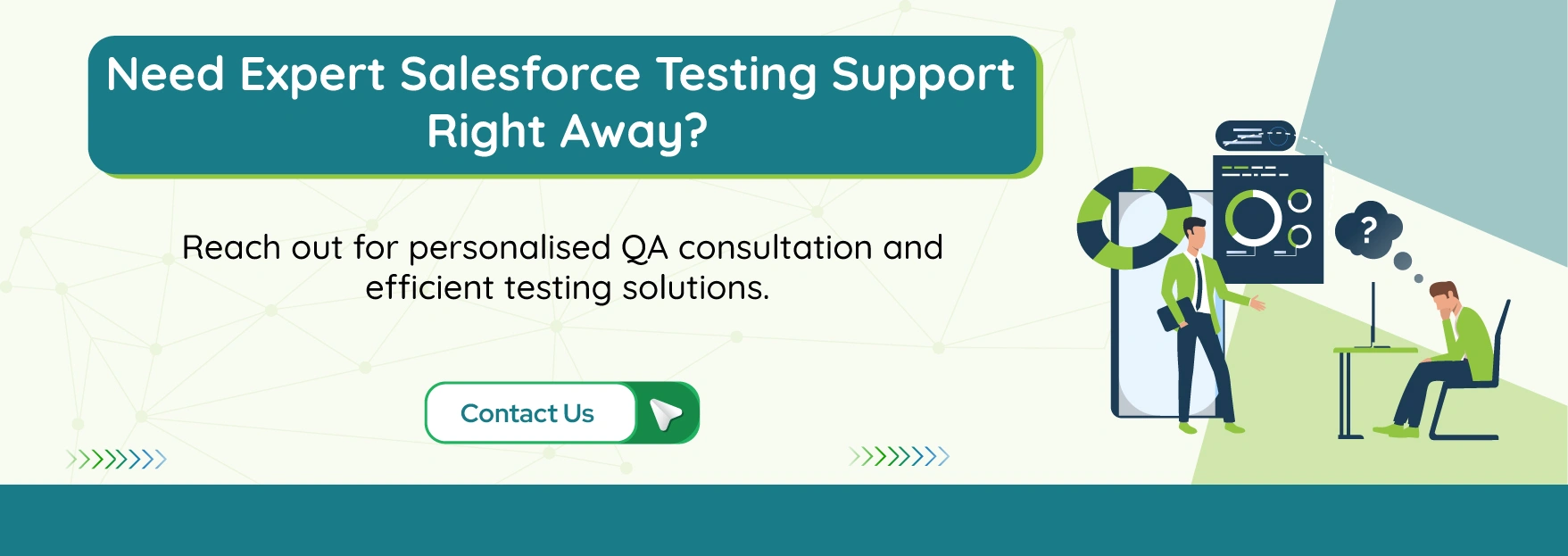 Need Expert Salesforce Testing Support Right Away?

Reach out for personalised QA consultation and efficient testing solutions.

Contact Us

?